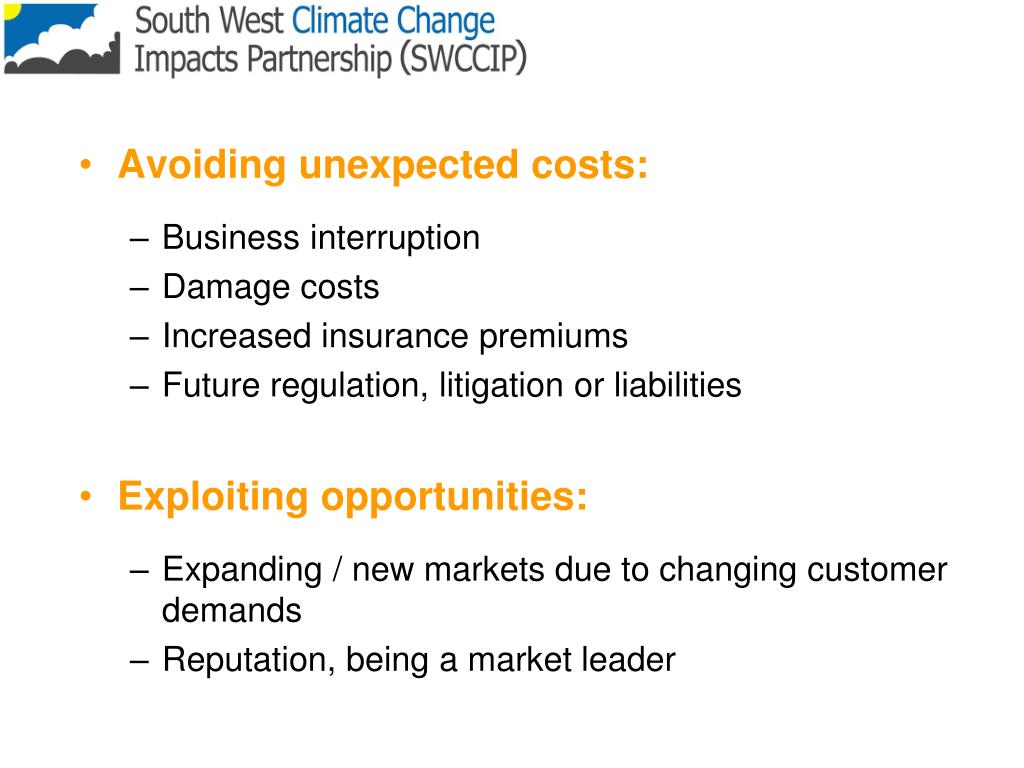 South West Climate Change
Impacts Partnership (SWCCIP)

• Avoiding unexpected costs:

– Business interruption
– Damage costs
– Increased insurance premiums
– Future regulation, litigation or liabilities

• Exploiting opportunities:

– Expanding / new markets due to changing customer demands
– Reputation, being a market leader